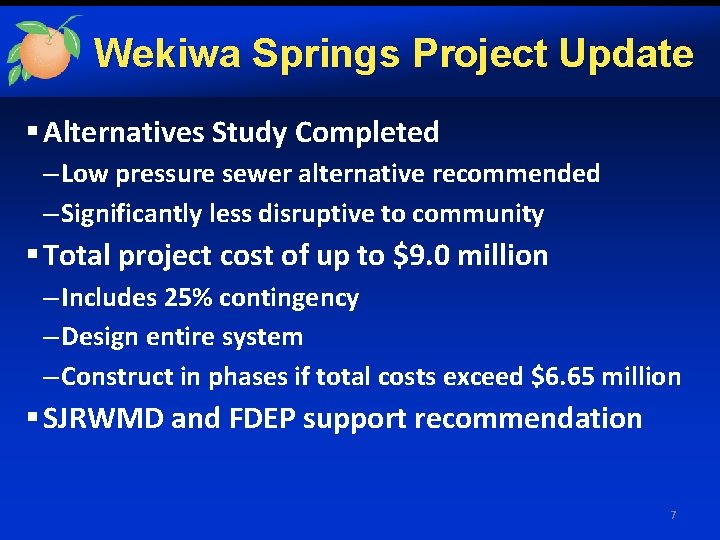 Wekiwa Springs Project Update

▪ Alternatives Study Completed

– Low pressure sewer alternative recommended

– Significantly less disruptive to community

▪ Total project cost of up to \$9.0 million

– Includes 25% contingency

– Design entire system

– Construct in phases if total costs exceed \$6.65 million

▪ SJRWMD and FDEP support recommendation

7